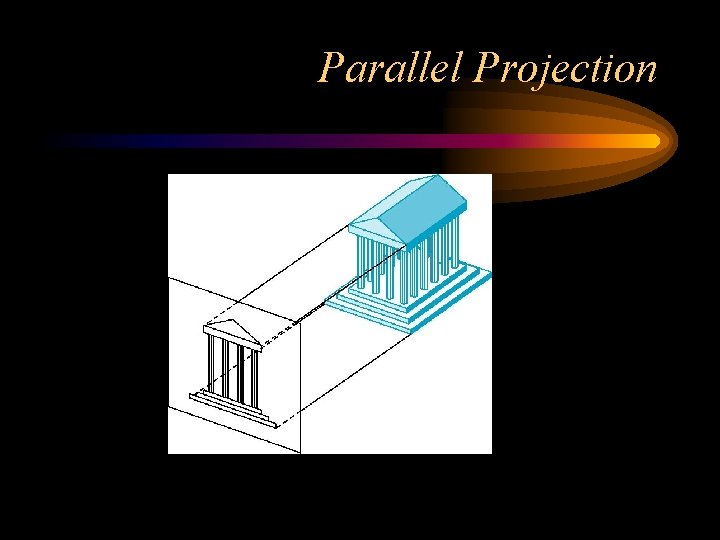 Parallel Projection